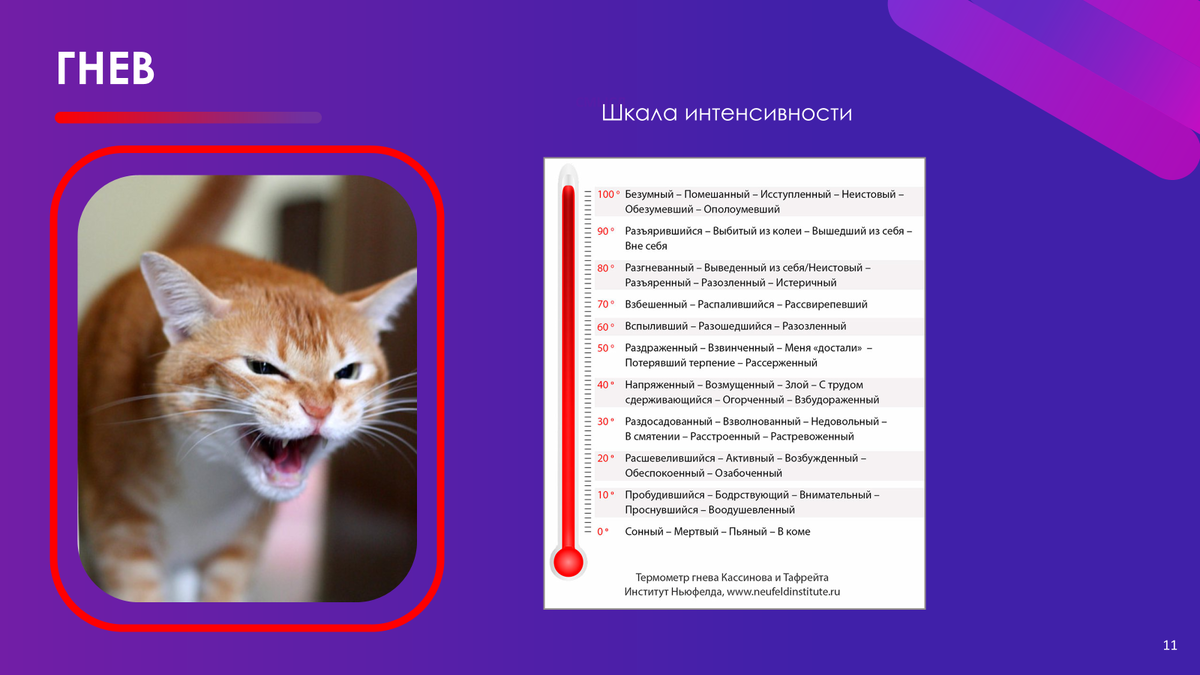 ГНЕВ

Шкала интенсивности

100 ° Безумный – Помешанный – Исступленный – Неистовый – Обезумевший – Ополоумевший

90 ° Разъярившийся – Выбитый из колеи – Вышедший из себя – Вне себя

80 ° Разгневанный – Выведенный из себя/Неистовый – Разъяренный – Разозленный – Истеричный

70 ° Взбешенный – Распалившийся – Рассвирепевший

60 ° Вспыливший – Разошедшийся – Разозленный

50 ° Раздраженный – Взвинченный – Меня «достали» – Потерявший терпение – Рассерженный

40 ° Напряженный – Возмущенный – Злой – С трудом сдерживающийся – Огорченный – Взбудораженный

30 ° Раздосадованный – Взволнованный – Недовольный – В смятении – Расстроенный – Растревоженный

20 ° Расшевелившийся – Активный – Возбужденный – Обеспокоенный – Озабоченный

10 ° Пробудившийся – Бодрствующий – Внимательный – Проснувшийся – Воодушевленный

0 ° Сонный – Мертвый – Пьяный – В коме

Термометр гнева Кассинова и Тафрейта
Институт Ньюфелда, www.neufeldinstitute.ru

11